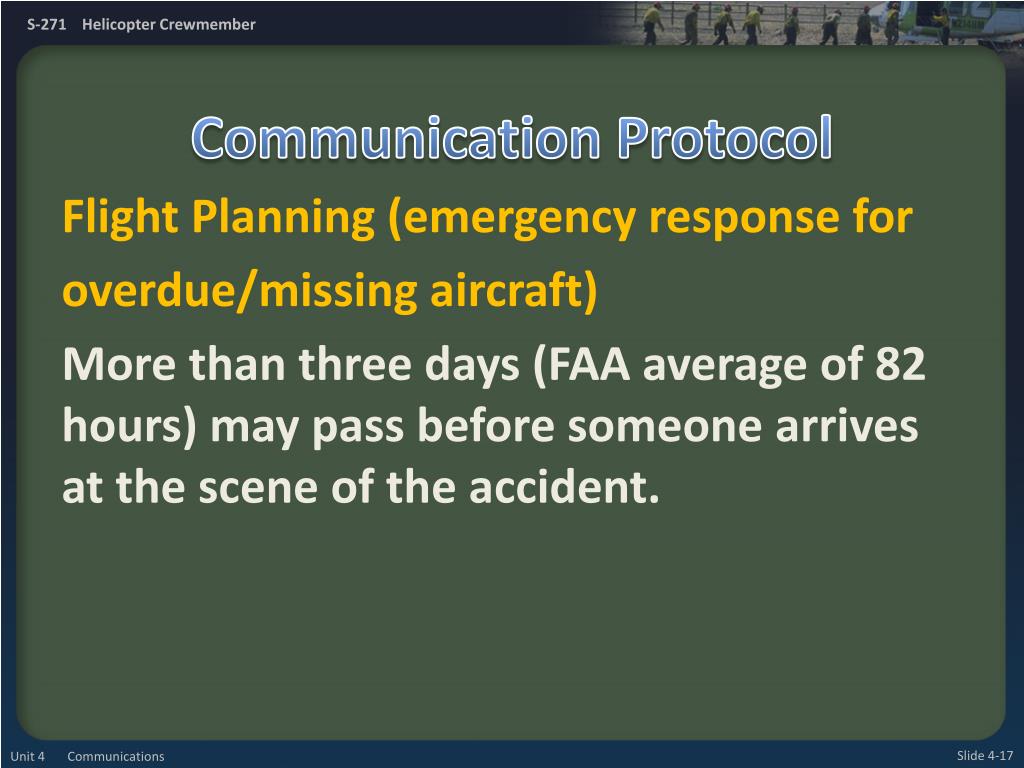 S-271 Helicopter Crewmember

Communication Protocol

Flight Planning (emergency response for overdue/missing aircraft)

More than three days (FAA average of 82 hours) may pass before someone arrives at the scene of the accident.

Unit 4 Communications

Slide 4-17